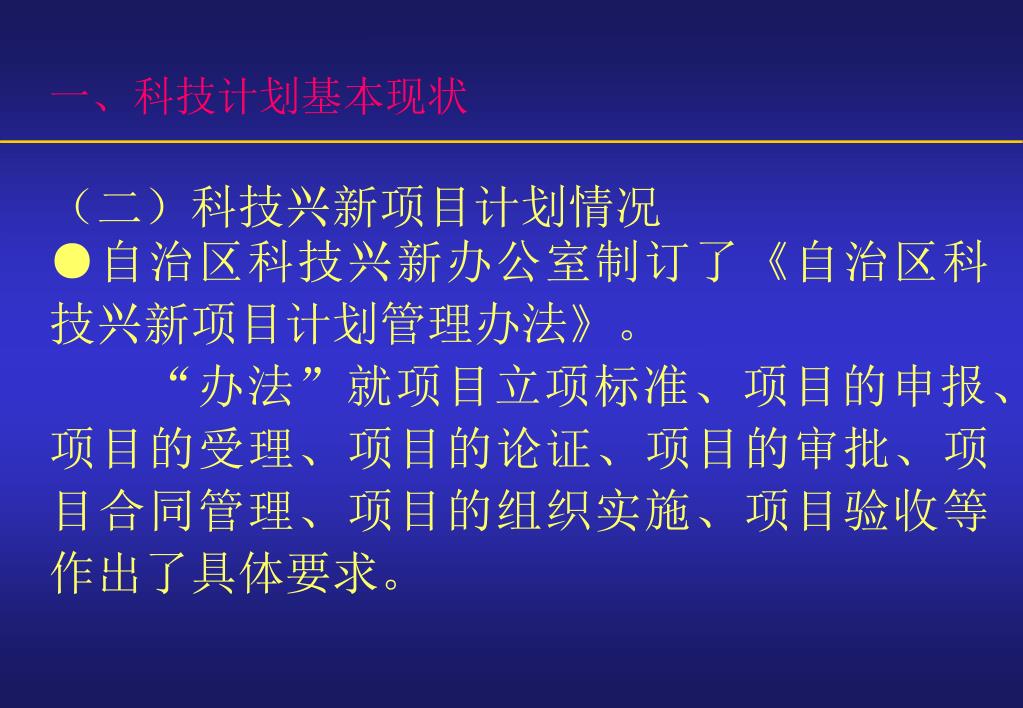 一、科技计划基本现状

（二）科技兴新项目计划情况

●自治区科技兴新办公室制订了《自治区科技兴新项目计划管理办法》。

“办法”就项目立项标准、项目的申报、项目的受理、项目的论证、项目的审批、项目合同管理、项目的组织实施、项目验收等作出了具体要求。